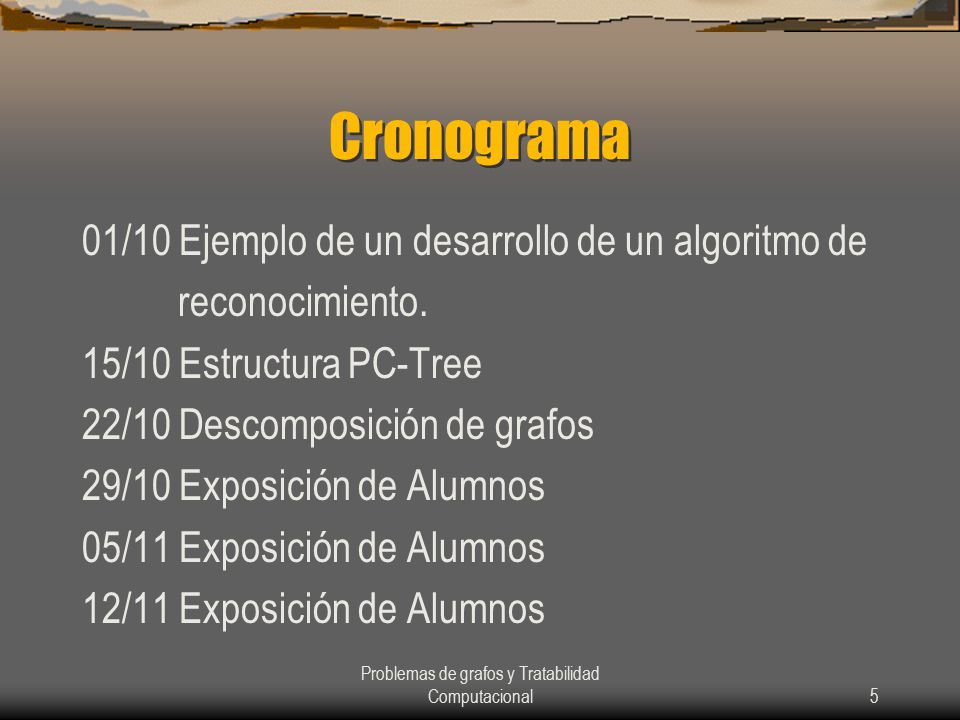 Cronograma

01/10 Ejemplo de un desarrollo de un algoritmo de reconocimiento.
15/10 Estructura PC-Tree
22/10 Descomposición de grafos
29/10 Exposición de Alumnos
05/11 Exposición de Alumnos
12/11 Exposición de Alumnos

Problemas de grafos y Tratabilidad Computacional

5